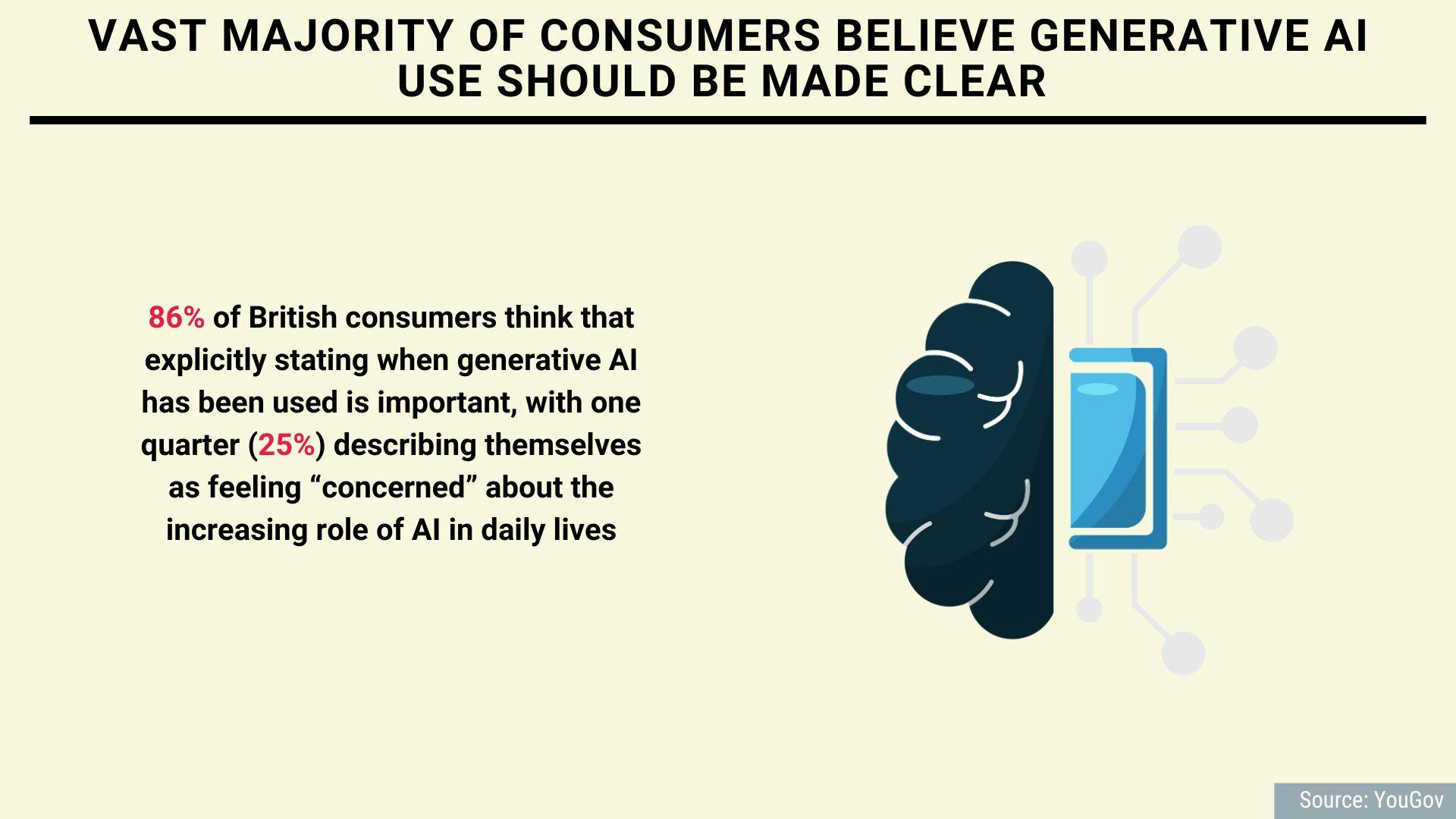 VAST MAJORITY OF CONSUMERS BELIEVE GENERATIVE AI USE SHOULD BE MADE CLEAR

86% of British consumers think that explicitly stating when generative AI has been used is important, with one quarter (25%) describing themselves as feeling “concerned” about the increasing role of AI in daily lives

Source: YouGov